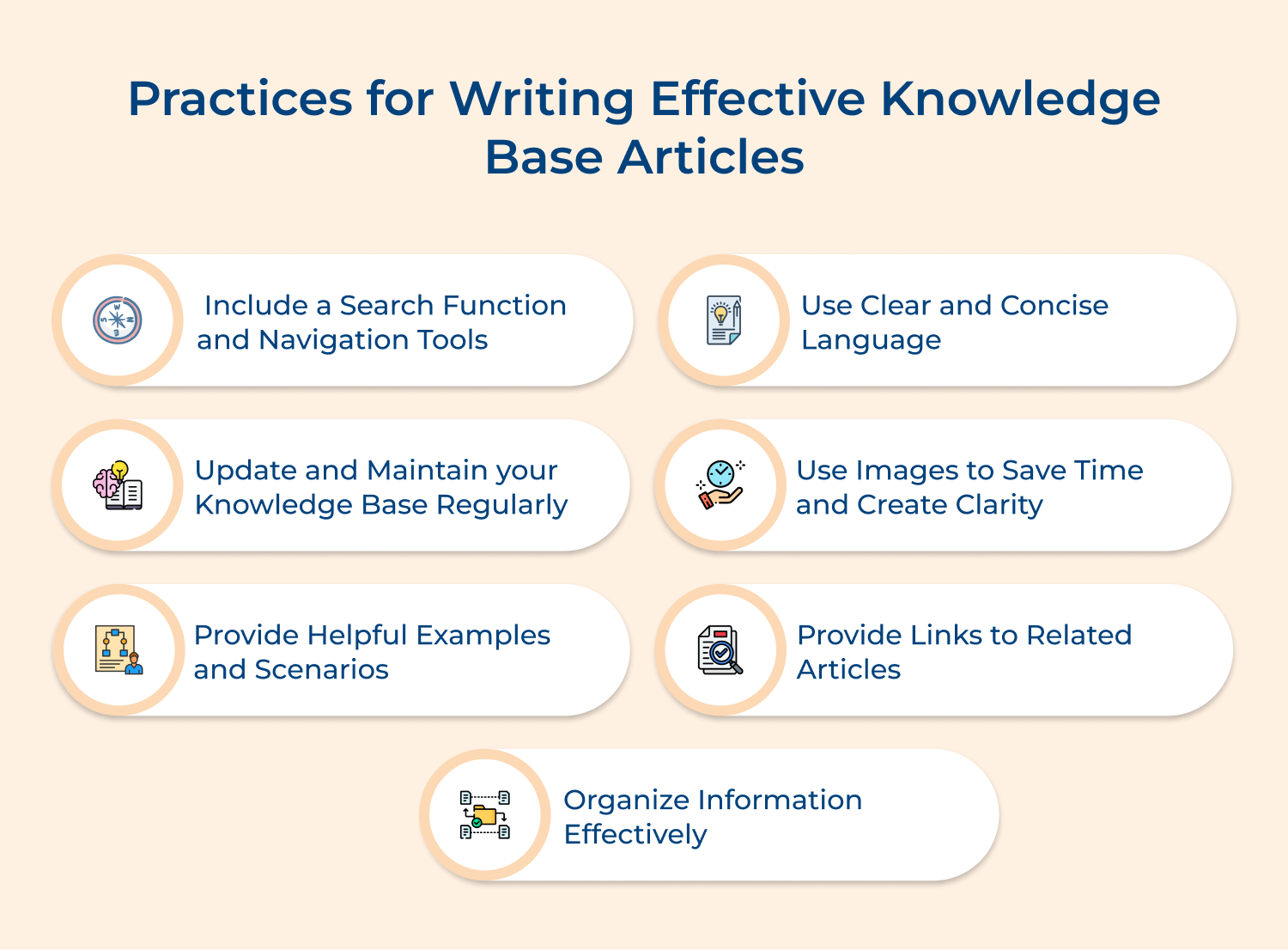 Practices for Writing Effective Knowledge Base Articles

Include a Search Function and Navigation Tools

Use Clear and Concise Language

Update and Maintain your Knowledge Base Regularly

Use Images to Save Time and Create Clarity

Provide Helpful Examples and Scenarios

Provide Links to Related Articles

Organize Information Effectively